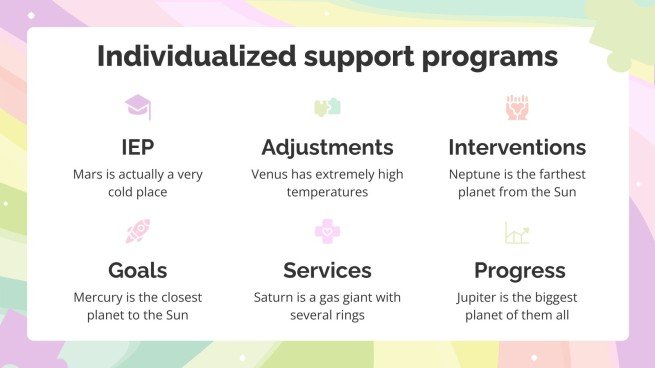 Individualized support programs

IEP
Mars is actually a very cold place

Adjustments
Venus has extremely high temperatures

Interventions
Neptune is the farthest planet from the Sun

Goals
Mercury is the closest planet to the Sun

Services
Saturn is a gas giant with several rings

Progress
Jupiter is the biggest planet of them all